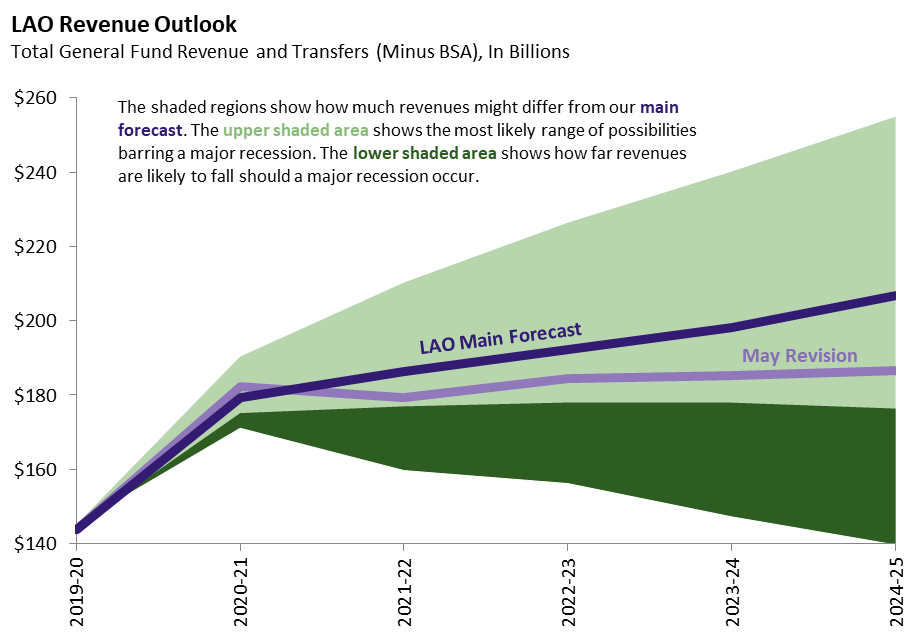 LAO Revenue Outlook

Total General Fund Revenue and Transfers (Minus BSA), In Billions

The shaded regions show how much revenues might differ from our main forecast. The upper shaded area shows the most likely range of possibilities barring a major recession. The lower shaded area shows how far revenues are likely to fall should a major recession occur.

$260
$240
$220
$200
$180
$160
$140

LAO Main Forecast

May Revision

2019-20
2020-21
2021-22
2022-23
2023-24
2024-25